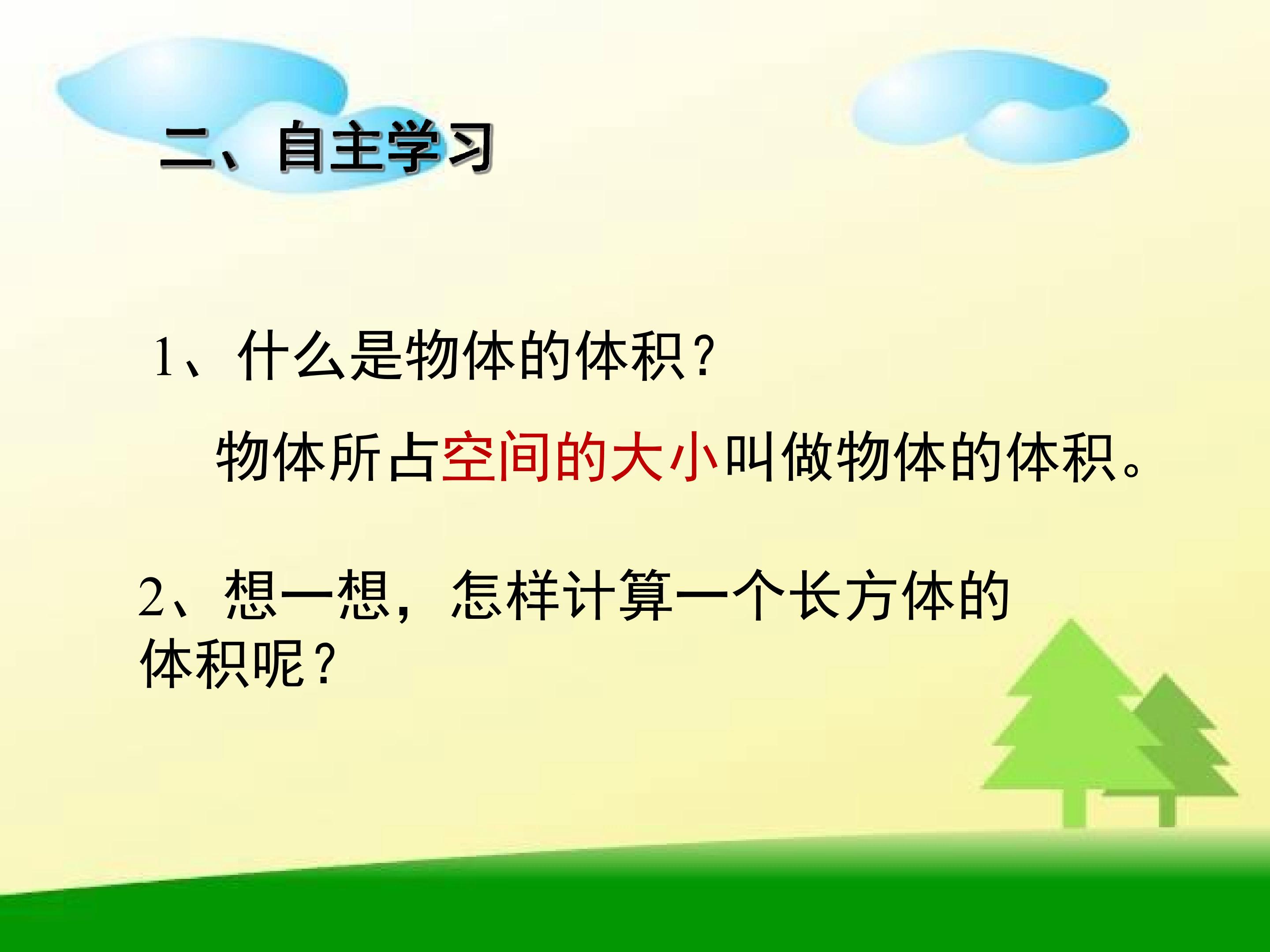 二、自主学习

1、什么是物体的体积？

物体所占空间的大小叫做物体的体积。

2、想一想，怎样计算一个长方体的体积呢？